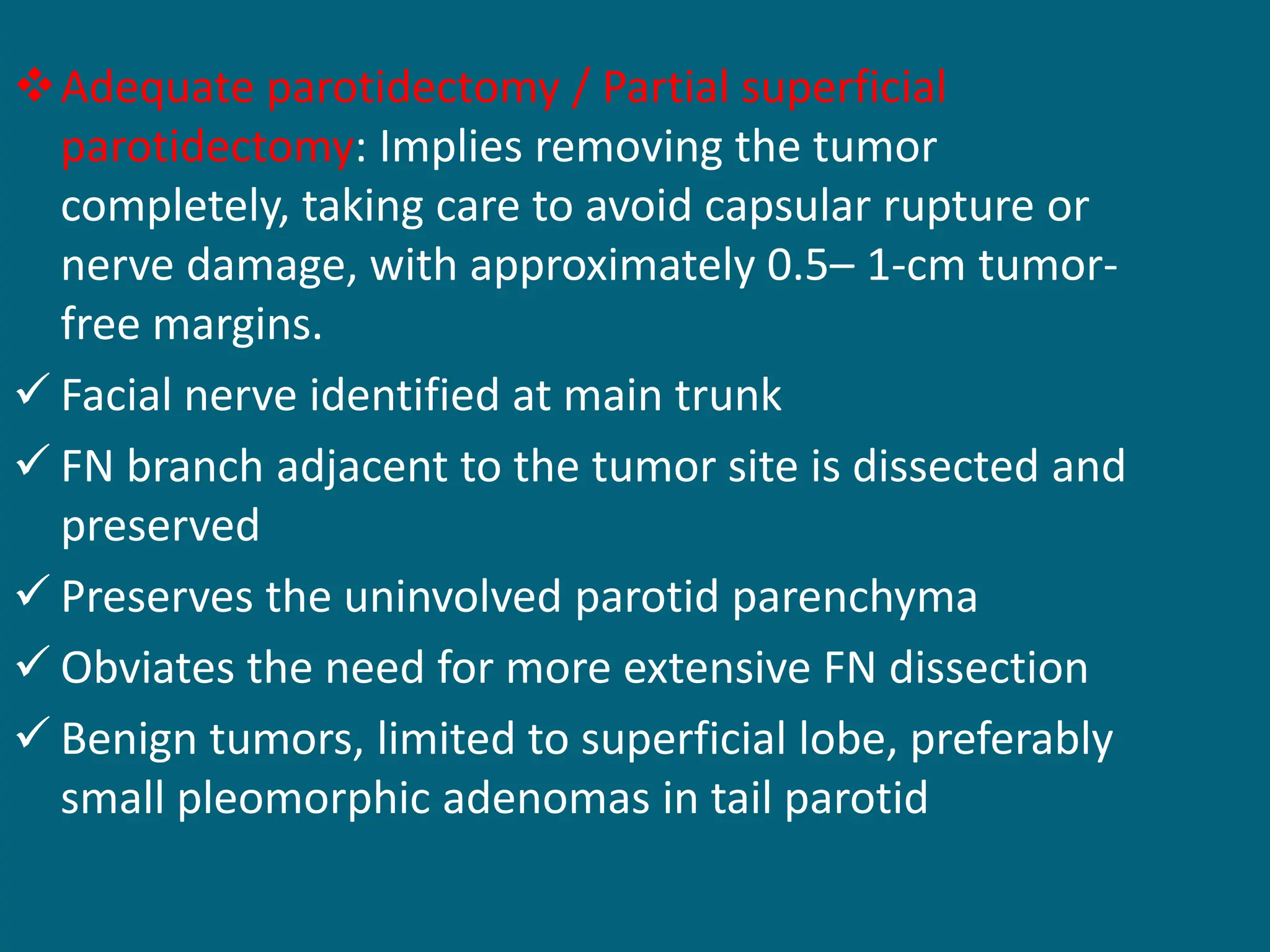 ❖ Adequate parotidectomy / Partial superficial parotidectomy: Implies removing the tumor completely, taking care to avoid capsular rupture or nerve damage, with approximately 0.5– 1-cm tumor-free margins.

✓ Facial nerve identified at main trunk

✓ FN branch adjacent to the tumor site is dissected and preserved

✓ Preserves the uninvolved parotid parenchyma

✓ Obviates the need for more extensive FN dissection

✓ Benign tumors, limited to superficial lobe, preferably small pleomorphic adenomas in tail parotid